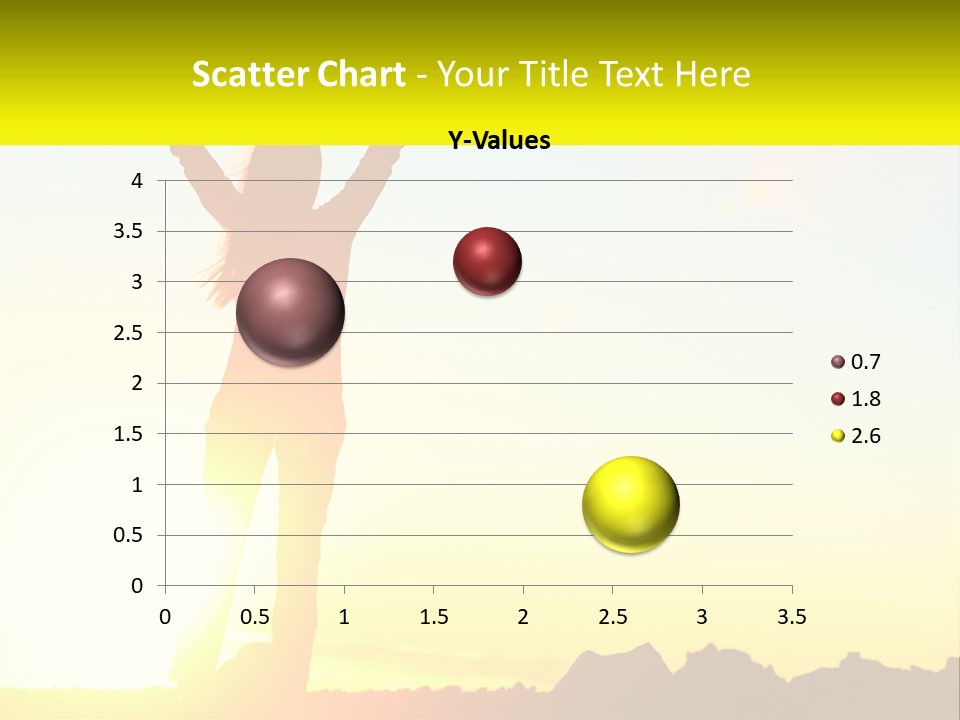 Scatter Chart - Your Title Text Here

Y-Values

4
3.5
3
2.5
2
1.5
1
0.5
0

0 0.5 1 1.5 2 2.5 3 3.5

0.7
1.8
2.6